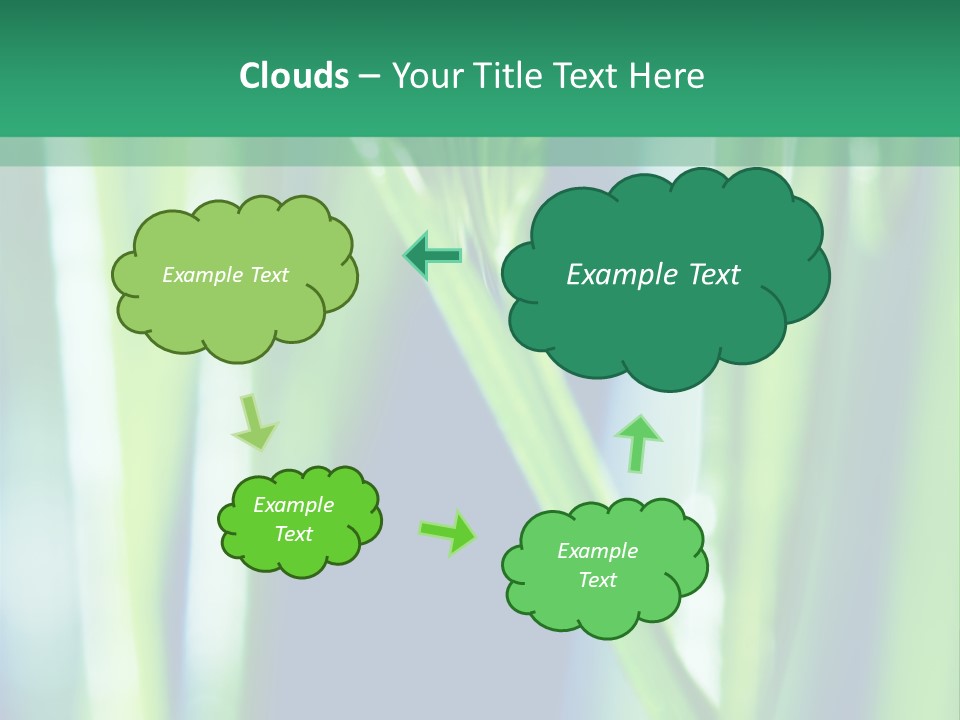 Clouds – Your Title Text Here

Example Text

Example Text

Example Text

Example Text